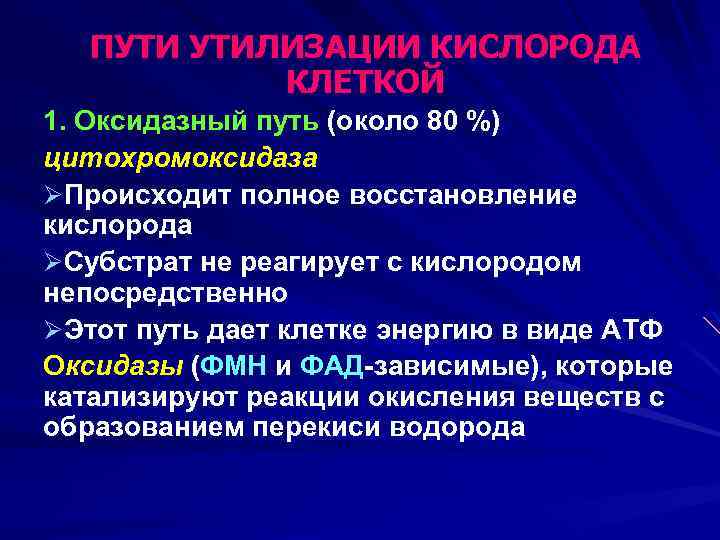 ПУТИ УТИЛИЗАЦИИ КИСЛОРОДА КЛЕТКОЙ

1. Оксидазный путь (около 80 %)

цитохромоксидаза

➢Происходит полное восстановление кислорода

➢Субстрат не реагирует с кислородом непосредственно

➢Этот путь дает клетке энергию в виде АТФ

Оксидазы (ФМН и ФАД-зависимые), которые катализируют реакции окисления веществ с образованием перекиси водорода